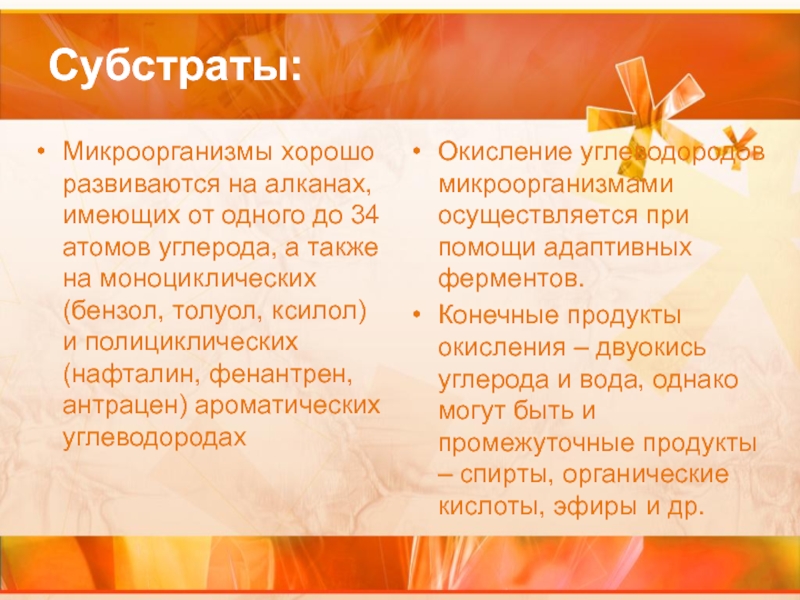 Субстраты:

• Микроорганизмы хорошо развиваются на алканах, имеющих от одного до 34 атомов углерода, а также на моноциклических (бензол, толуол, ксилол) и полициклических (нафталин, фенантрен, антрацен) ароматических углеводородах

• Окисление углеводородов микроорганизмами осуществляется при помощи адаптивных ферментов.

• Конечные продукты окисления – двуокись углерода и вода, однако могут быть и промежуточные продукты – спирты, органические кислоты, эфиры и др.